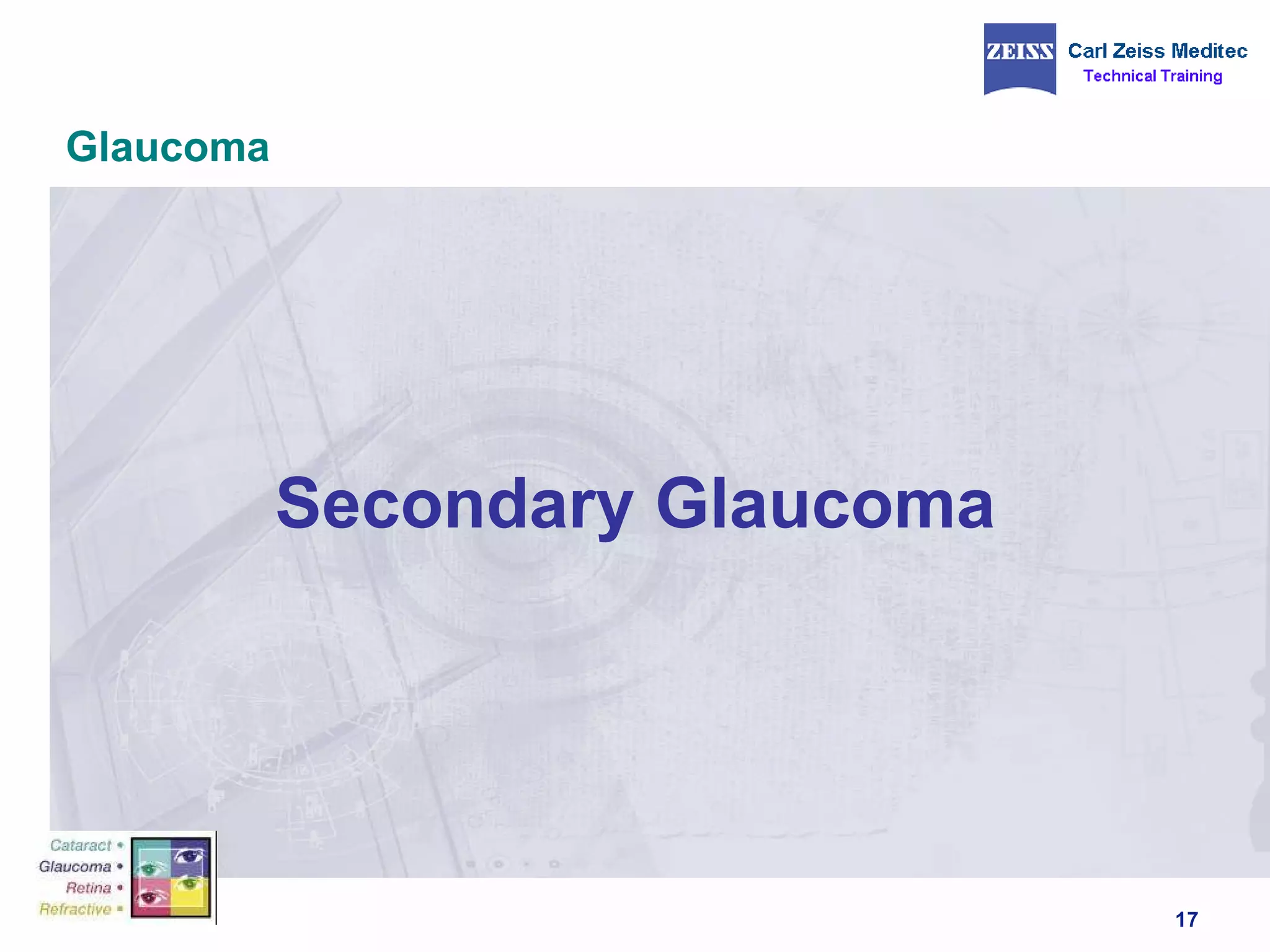 ZEISS Carl Zeiss Meditec
Technical Training

Glaucoma

Secondary Glaucoma

Cataract •
Glaucoma •
Retina •
Refractive •

17